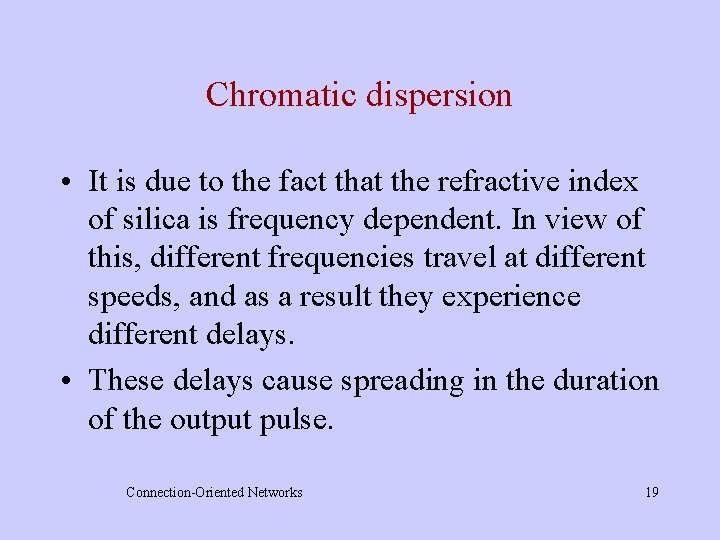 Chromatic dispersion

• It is due to the fact that the refractive index of silica is frequency dependent. In view of this, different frequencies travel at different speeds, and as a result they experience different delays.

• These delays cause spreading in the duration of the output pulse.

Connection-Oriented Networks

19